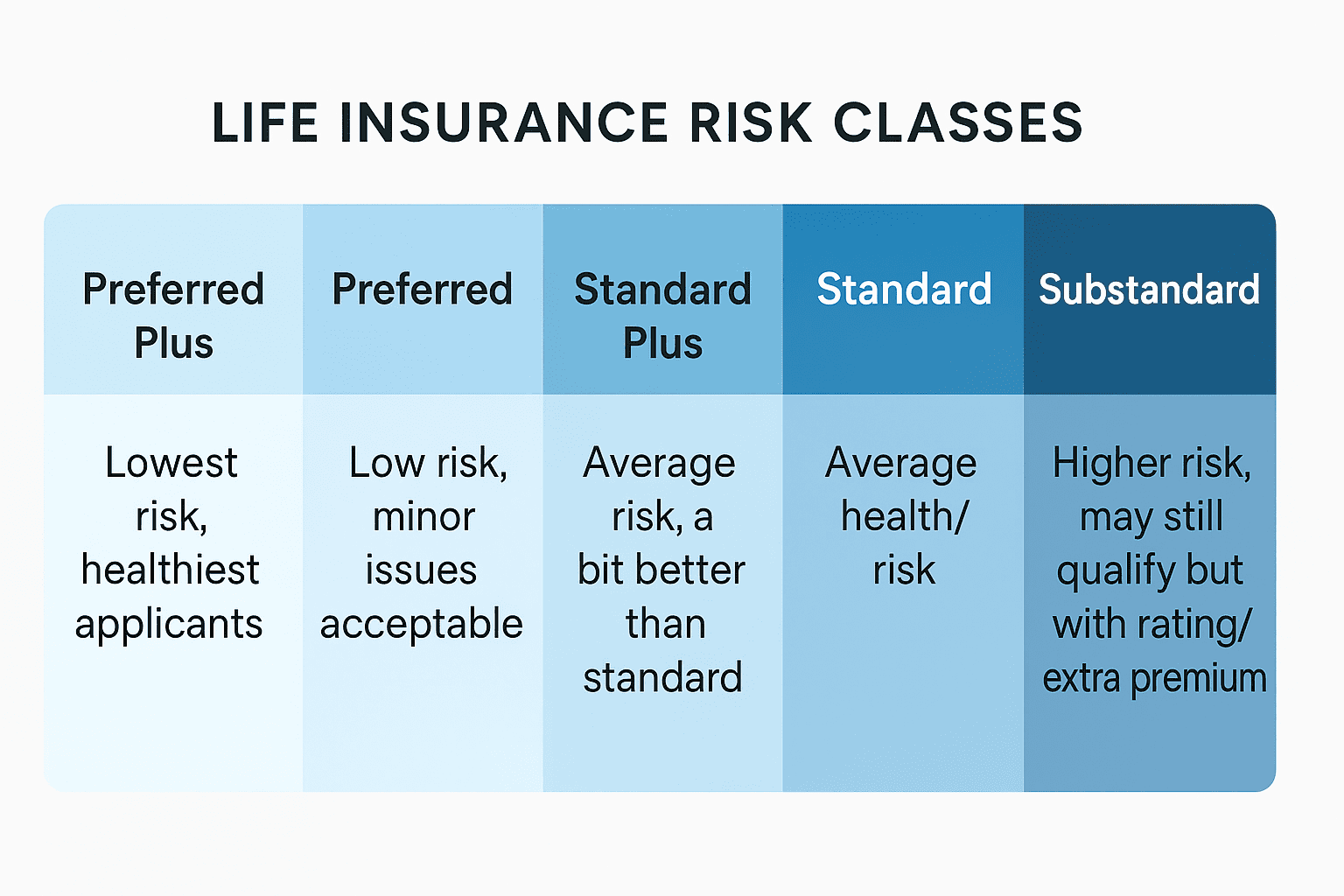 LIFE INSURANCE RISK CLASSES

| Preferred Plus | Preferred | Standard Plus | Standard | Substandard |
|---|---|---|---|---|
| Lowest risk, healthiest applicants | Low risk, minor issues acceptable | Average risk, a bit better than standard | Average health/ risk | Higher risk, may still qualify but with rating/ extra premium |